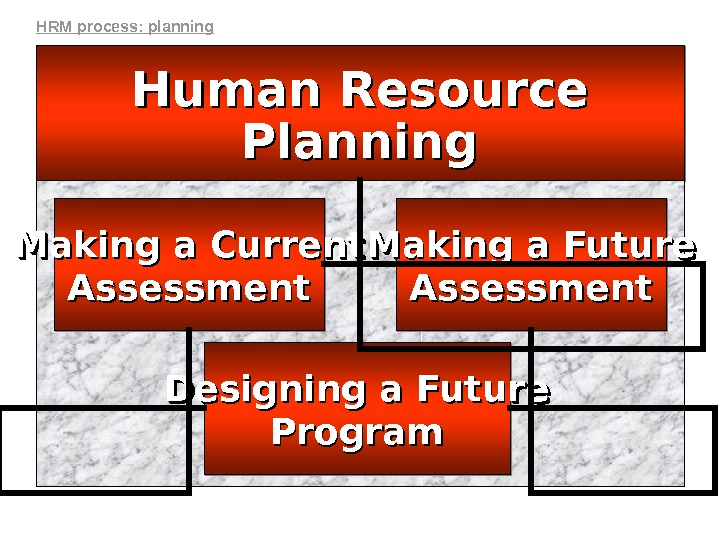 HRM process: planning

Human Resource Planning

Making a Current Assessment

Making a Future Assessment

Designing a Future Program